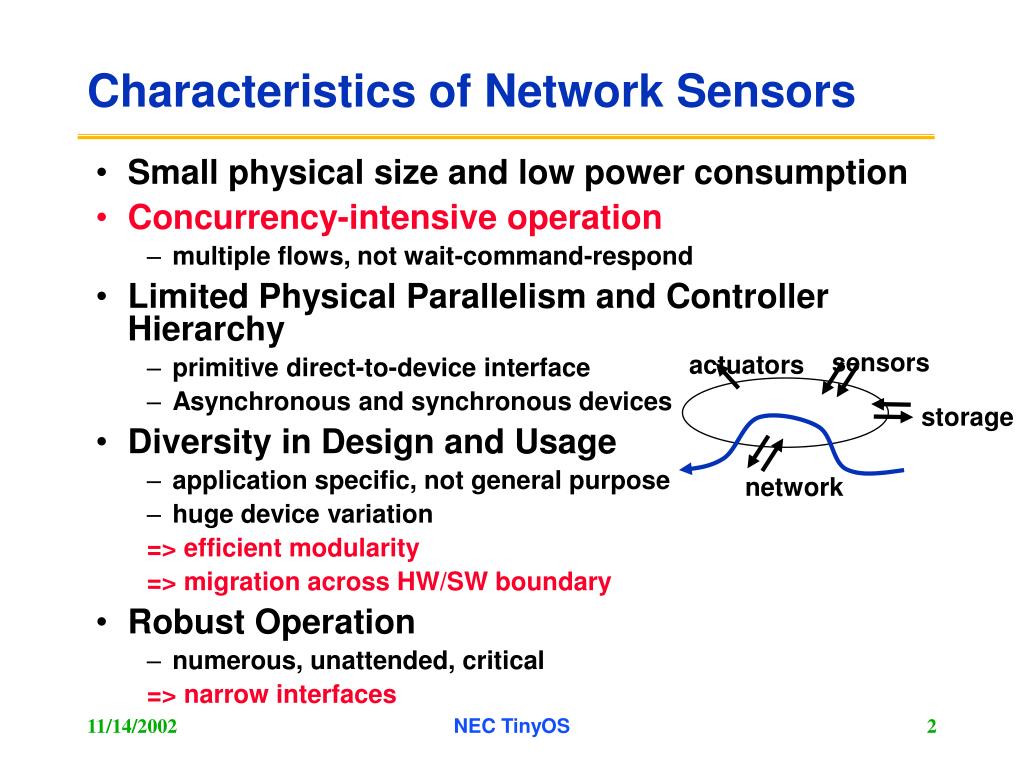 Characteristics of Network Sensors

• Small physical size and low power consumption
• Concurrency-intensive operation
– multiple flows, not wait-command-respond
• Limited Physical Parallelism and Controller Hierarchy
– primitive direct-to-device interface
– Asynchronous and synchronous devices
• Diversity in Design and Usage
– application specific, not general purpose
– huge device variation
=> efficient modularity
=> migration across HW/SW boundary
• Robust Operation
– numerous, unattended, critical
=> narrow interfaces

actuators
sensors
storage
network

11/14/2002
NEC TinyOS
2